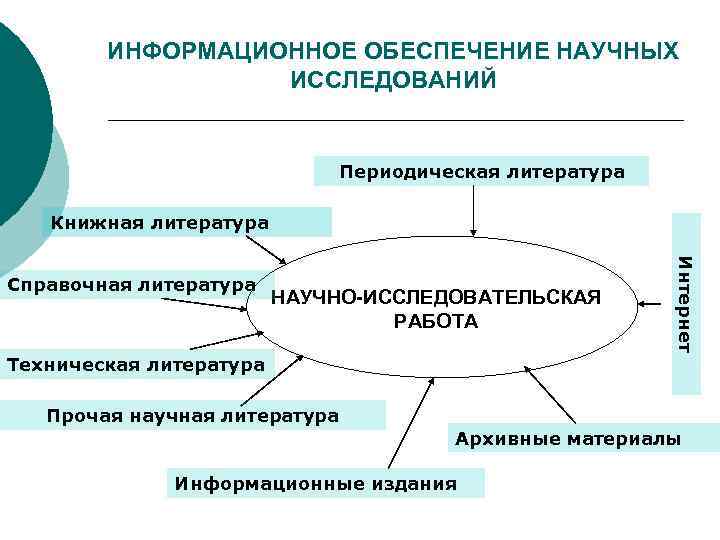 ИНФОРМАЦИОННОЕ ОБЕСПЕЧЕНИЕ НАУЧНЫХ ИССЛЕДОВАНИЙ

Периодическая литература

Книжная литература

Справочная литература

НАУЧНО-ИССЛЕДОВАТЕЛЬСКАЯ РАБОТА

Интернет

Техническая литература

Прочая научная литература

Архивные материалы

Информационные издания